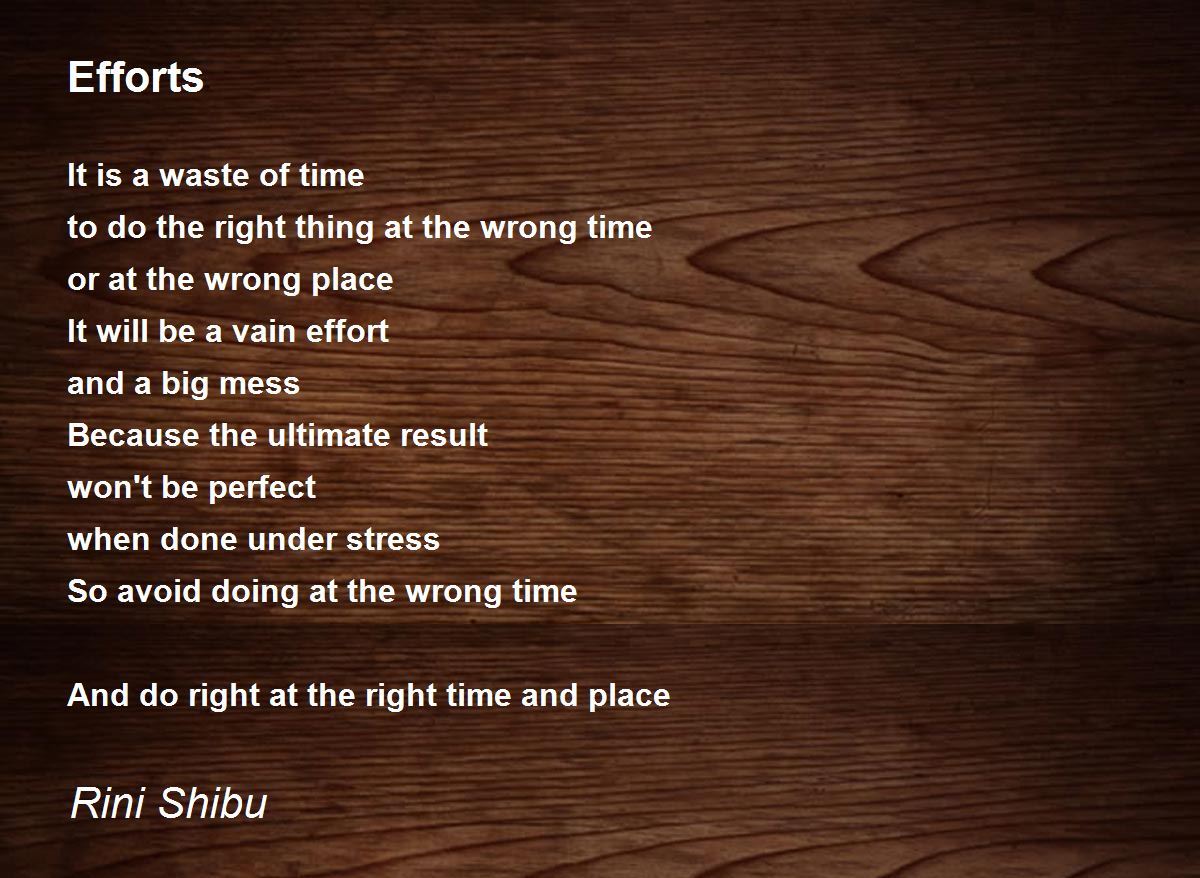 Efforts

It is a waste of time
to do the right thing at the wrong time
or at the wrong place
It will be a vain effort
and a big mess
Because the ultimate result
won't be perfect
when done under stress
So avoid doing at the wrong time

And do right at the right time and place

Rini Shibu